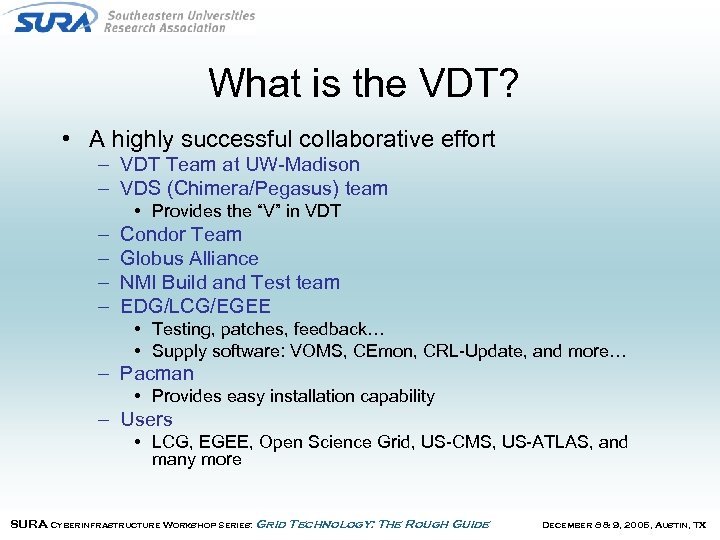 SURA Southeastern Universities Research Association

What is the VDT?

• A highly successful collaborative effort
 – VDT Team at UW-Madison
 – VDS (Chimera/Pegasus) team
  • Provides the "V" in VDT
 – Condor Team
 – Globus Alliance
 – NMI Build and Test team
 – EDG/LCG/EGEE
  • Testing, patches, feedback…
  • Supply software: VOMS, CEmon, CRL-Update, and more…
 – Pacman
  • Provides easy installation capability
 – Users
  • LCG, EGEE, Open Science Grid, US-CMS, US-ATLAS, and many more

SURA Cyberinfrastructure Workshop Series: Grid Technology: The Rough Guide December 8 & 9, 2005, Austin, TX